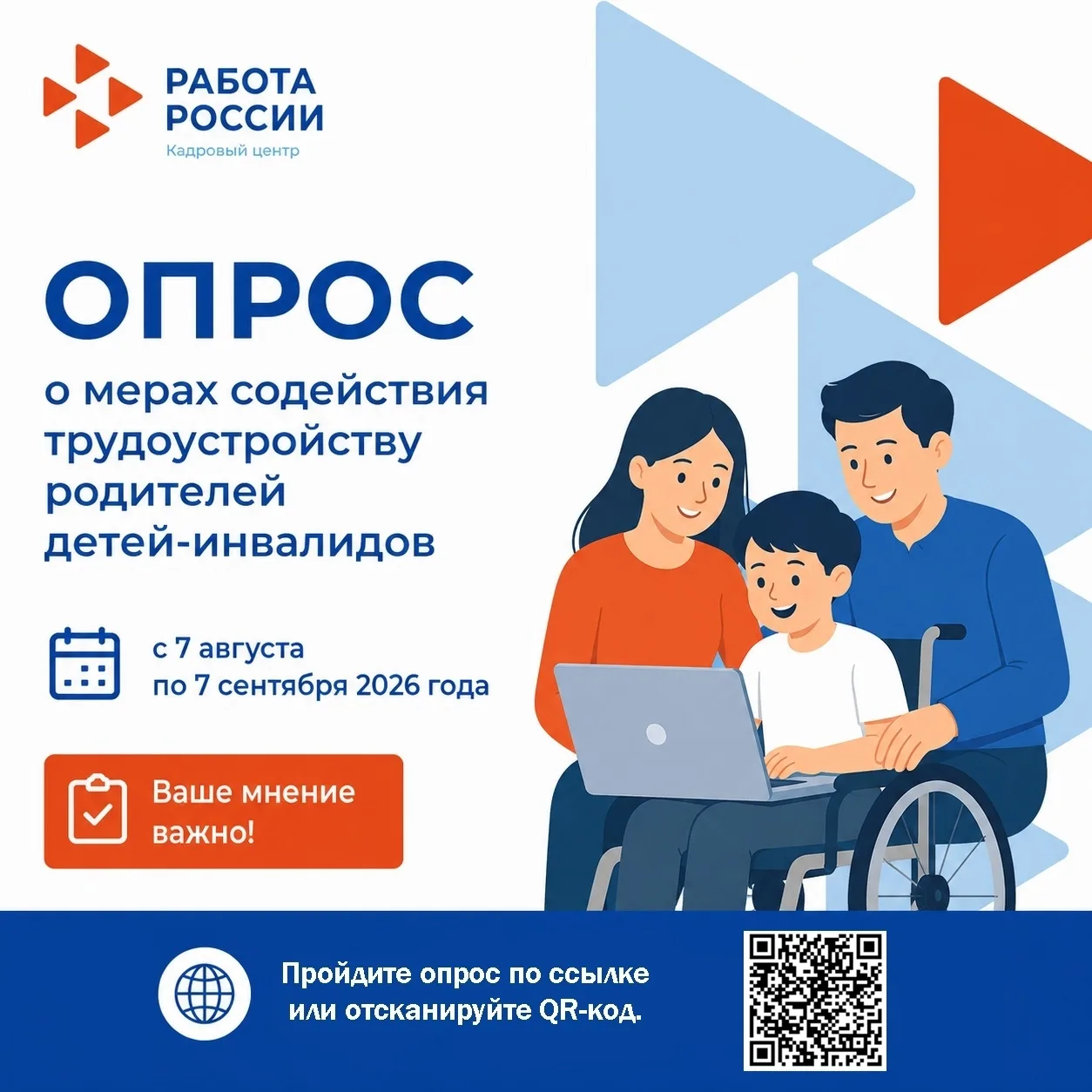 РАБОТА РОССИИ
Кадровый центр

ОПРОС
о мерах содействия трудоустройству родителей детей-инвалидов

с 7 августа
по 7 сентября 2026 года

Ваше мнение важно!

Пройдите опрос по ссылке
или отсканируйте QR-код.